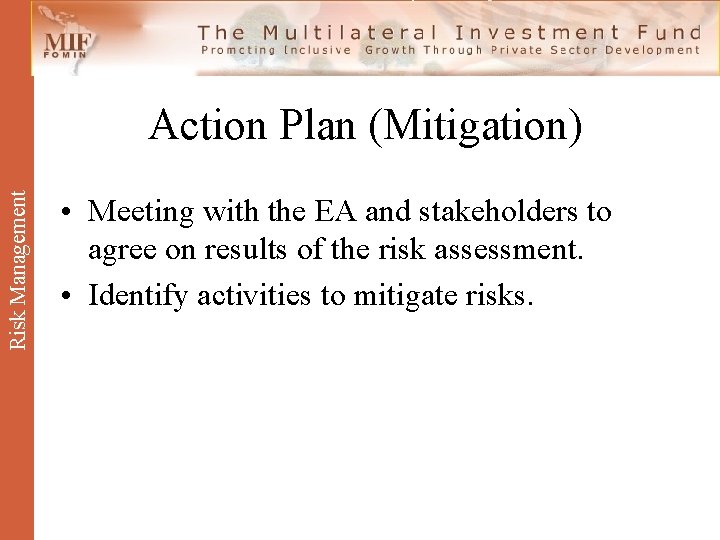 MIF
FOMIN

The Multilateral Investment Fund
Promoting Inclusive Growth Through Private Sector Development

Risk Management

Action Plan (Mitigation)

• Meeting with the EA and stakeholders to agree on results of the risk assessment.
• Identify activities to mitigate risks.